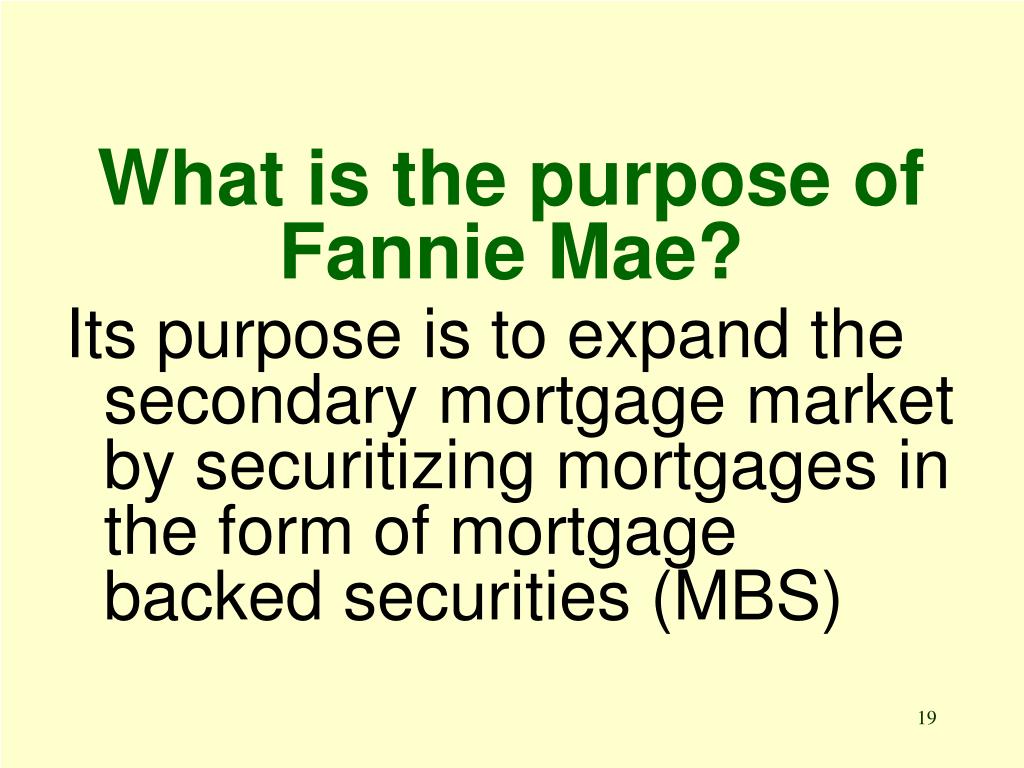 What is the purpose of Fannie Mae?

Its purpose is to expand the secondary mortgage market by securitizing mortgages in the form of mortgage backed securities (MBS)

19